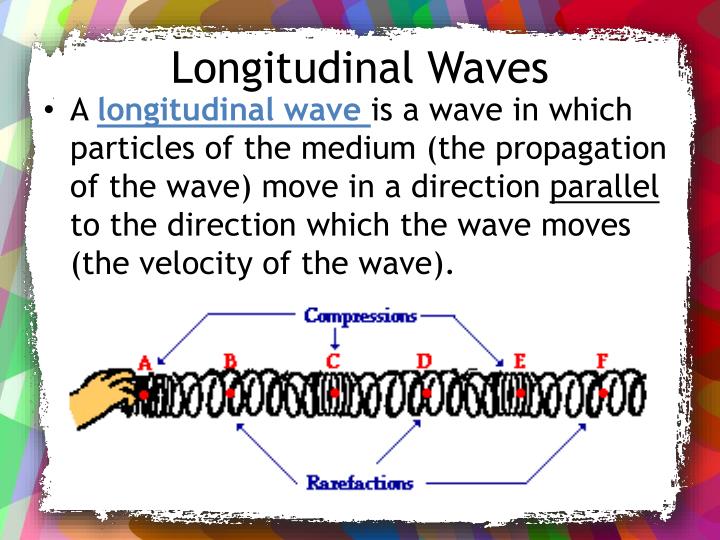 Longitudinal Waves

• A longitudinal wave is a wave in which particles of the medium (the propagation of the wave) move in a direction parallel to the direction which the wave moves (the velocity of the wave).

Compressions

A B C D E F

Rarefactions